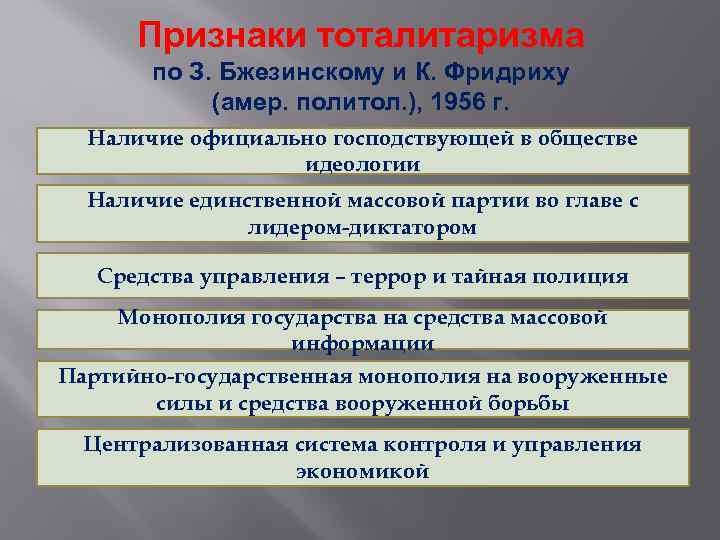 Признаки тоталитаризма
по З. Бжезинскому и К. Фридриху (амер. политол.), 1956 г.

Наличие официально господствующей в обществе идеологии

Наличие единственной массовой партии во главе с лидером-диктатором

Средства управления – террор и тайная полиция

Монополия государства на средства массовой информации

Партийно-государственная монополия на вооруженные силы и средства вооруженной борьбы

Централизованная система контроля и управления экономикой